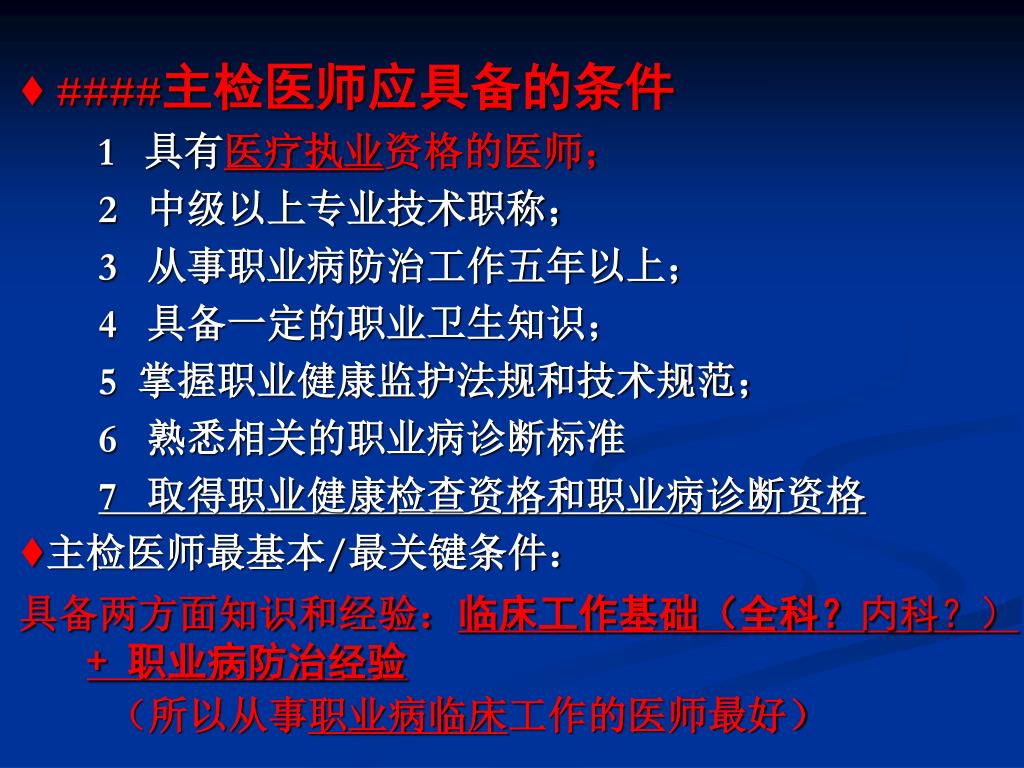 ♦ ####主检医师应具备的条件

1 具有医疗执业资格的医师；

2 中级以上专业技术职称；

3 从事职业病防治工作五年以上；

4 具备一定的职业卫生知识；

5 掌握职业健康监护法规和技术规范；

6 熟悉相关的职业病诊断标准

7 取得职业健康检查资格和职业病诊断资格

♦主检医师最基本/最关键条件：

具备两方面知识和经验：临床工作基础（全科？内科？）+ 职业病防治经验

（所以从事职业病临床工作的医师最好）